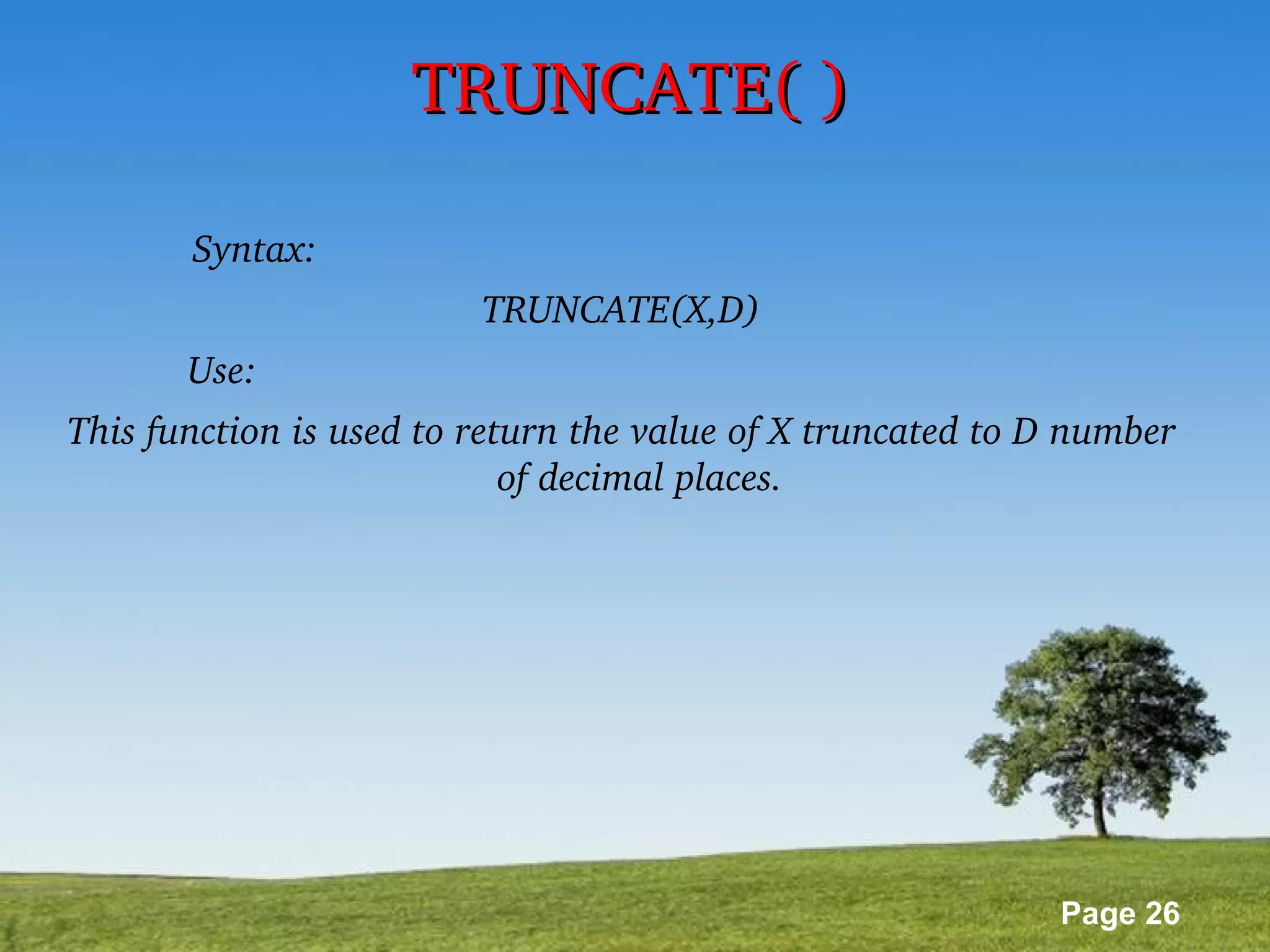 TRUNCATE( )

Syntax:

TRUNCATE(X,D)

Use:

This function is used to return the value of X truncated to D number of decimal places.

Page 26